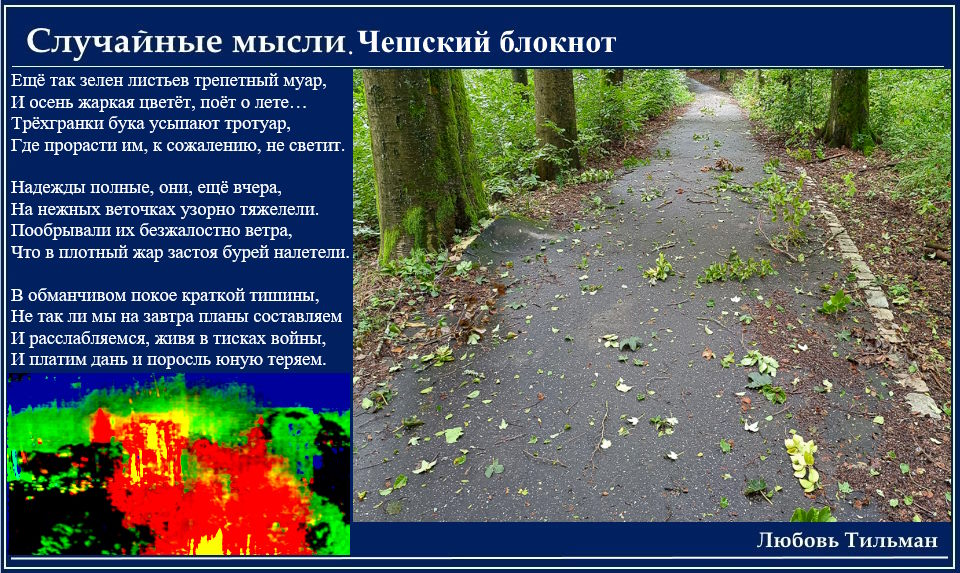 Случайные мысли. Чешский блокнот

Ещё так зелен листьев трепетный муар,
И осень жаркая цветёт, поёт о лете…
Трёхгранки бука усыпают тротуар,
Где прорасти им, к сожалению, не светит.

Надежды полные, они, ещё вчера,
На нежных веточках узорно тяжелели.
Пообрывали их безжалостно ветра,
Что в плотный жар застоя бурей налетели.

В обманчивом покое краткой тишины,
Не так ли мы на завтра планы составляем
И расслабляемся, живя в тисках войны,
И платим дань и поросль юную теряем.

Любовь Тильман